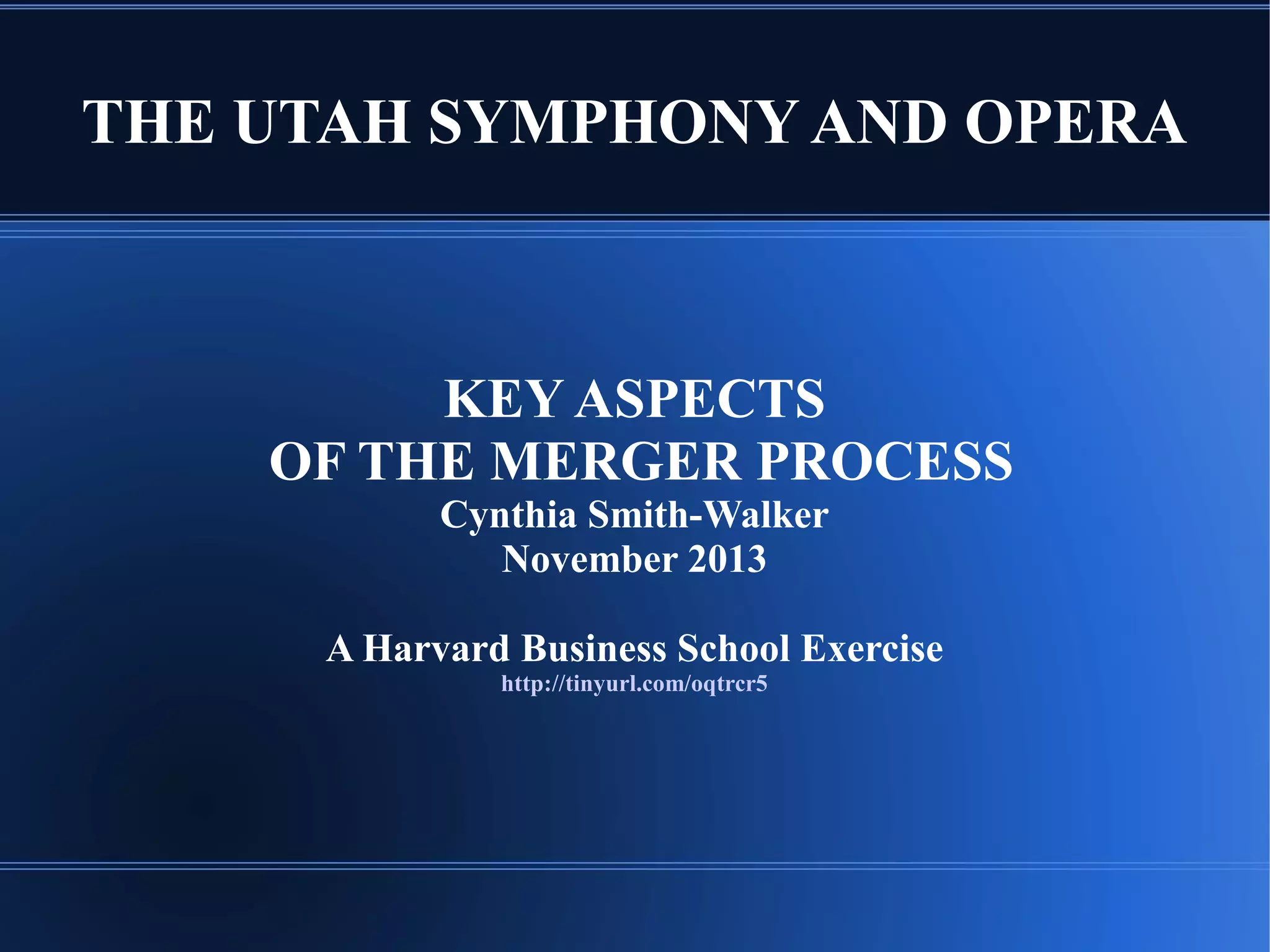 THE UTAH SYMPHONY AND OPERA

KEY ASPECTS
OF THE MERGER PROCESS
Cynthia Smith-Walker
November 2013

A Harvard Business School Exercise
http://tinyurl.com/oqtrcr5